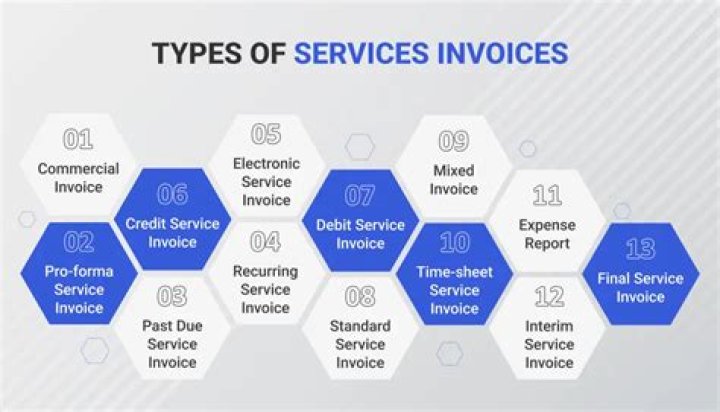 TYPES OF SERVICES INVOICES

01
Commercial Invoice

02
Pro-forma Service Invoice

03
Past Due Service Invoice

04
Recurring Service Invoice

05
Electronic Service Invoice

06
Credit Service Invoice

07
Debit Service Invoice

08
Standard Service Invoice

09
Mixed Invoice

10
Time-sheet Service Invoice

11
Expense Report

12
Interim Service Invoice

13
Final Service Invoice